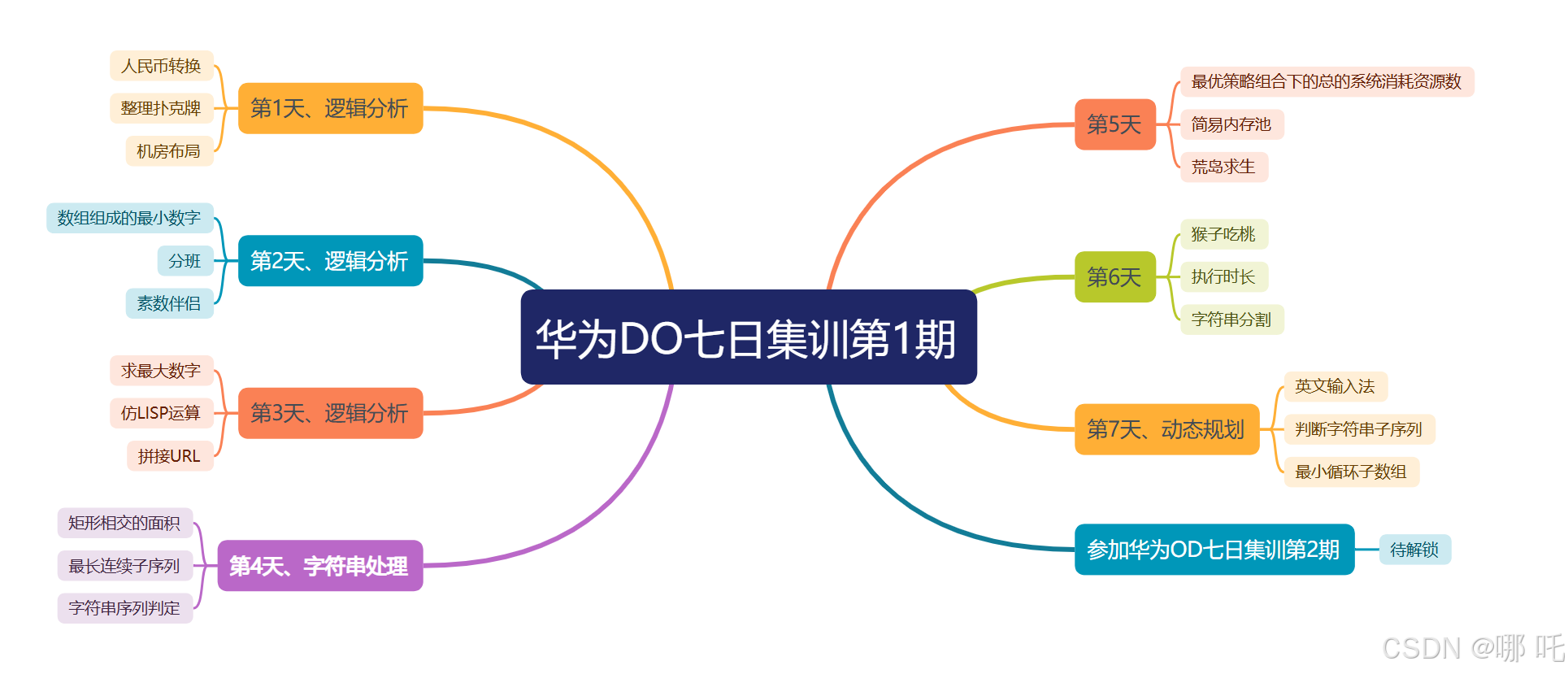 华为DO七日集训第1期

第1天、逻辑分析
人民币转换
整理扑克牌
机房布局

第2天、逻辑分析
数组组成的最小数字
分班
素数伴侣

第3天、逻辑分析
求最大数字
仿LISP运算
拼接URL

第4天、字符串处理
矩形相交的面积
最长连续子序列
字符串序列判定

第5天
最优策略组合下的总的系统消耗资源数
简易内存池
荒岛求生

第6天
猴子吃桃
执行时长
字符串分割

第7天、动态规划
英文输入法
判断字符串子序列
最小循环子数组

参加华为OD七日集训第2期
待解锁

CSDN @哪 吒